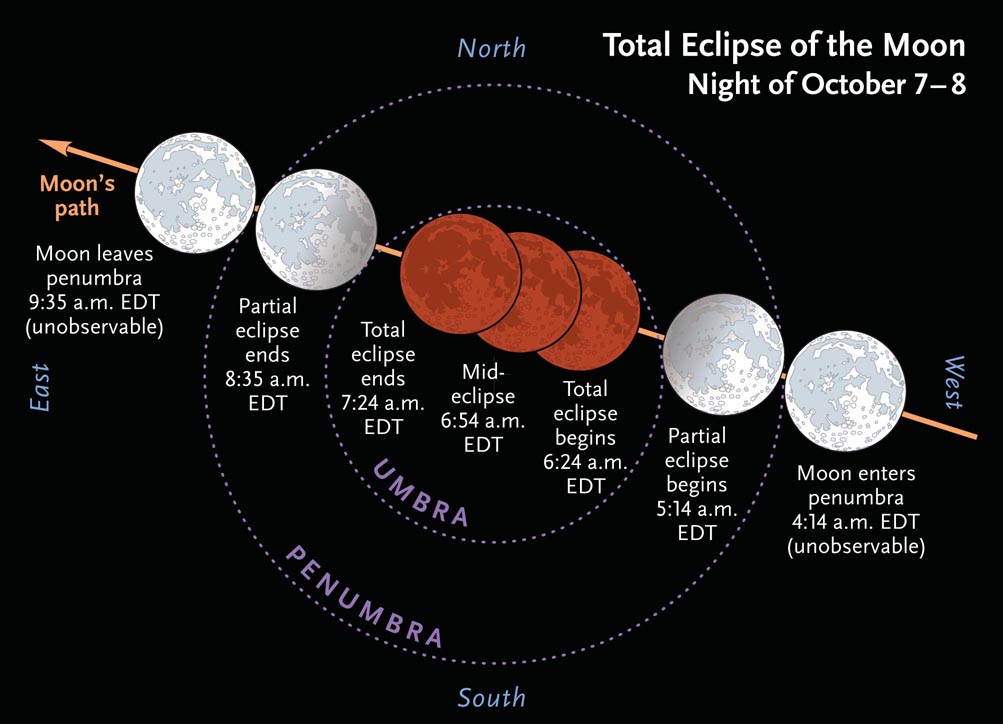 Total Eclipse of the Moon
Night of October 7–8

North

Moon's path

Moon leaves penumbra 9:35 a.m. EDT (unobservable)

East

Partial eclipse ends 8:35 a.m. EDT

Total eclipse ends 7:24 a.m. EDT

Mid-eclipse 6:54 a.m. EDT

Total eclipse begins 6:24 a.m. EDT

Partial eclipse begins 5:14 a.m. EDT

Moon enters penumbra 4:14 a.m. EDT (unobservable)

West

UMBRA

PENUMBRA

South